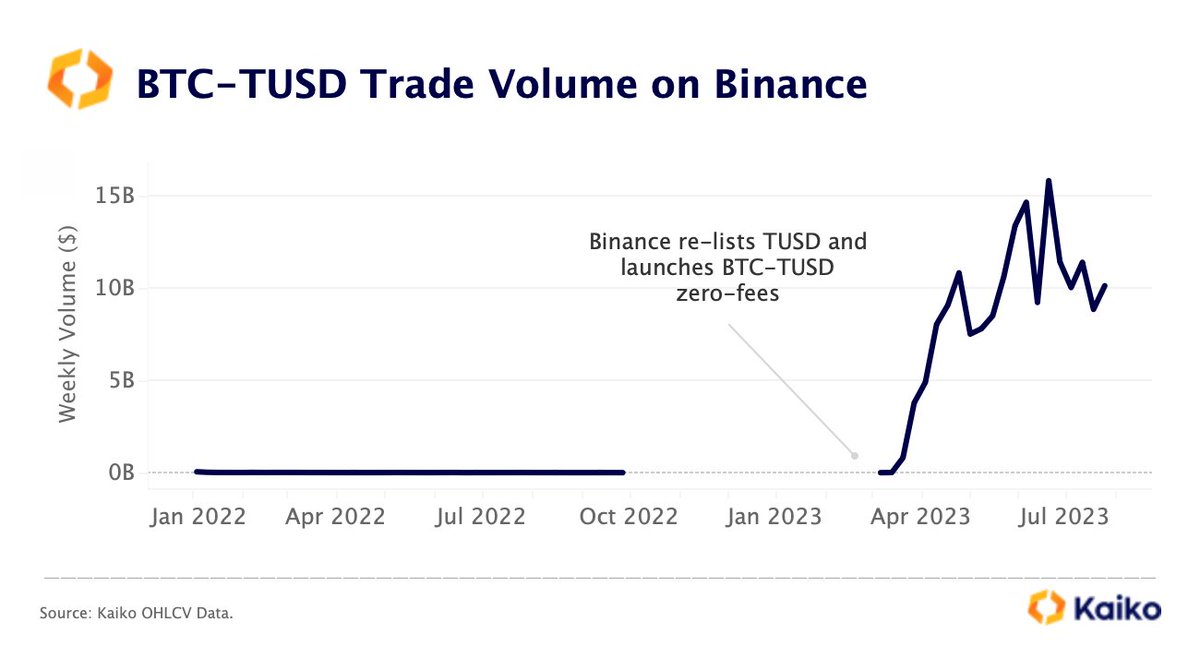 BTC-TUSD Trade Volume on Binance

Weekly Volume ($)

15B
10B
5B
0B

Binance re-lists TUSD and launches BTC-TUSD zero-fees

Jan 2022 Apr 2022 Jul 2022 Oct 2022 Jan 2023 Apr 2023 Jul 2023

Source: Kaiko OHLCV Data.

Kaiko